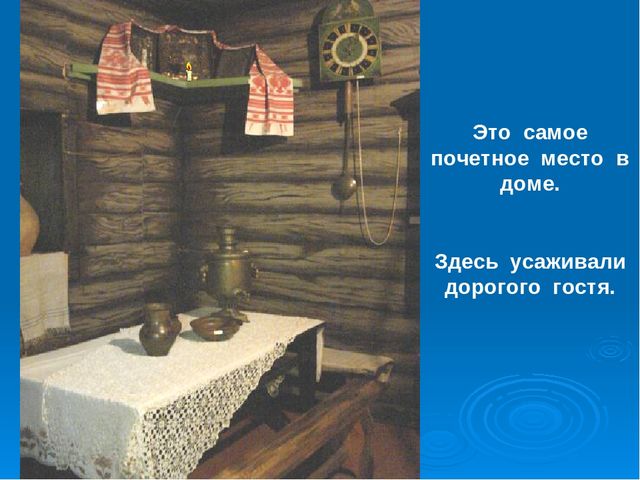 Это самое почетное место в доме.

Здесь усаживали дорогого гостя.